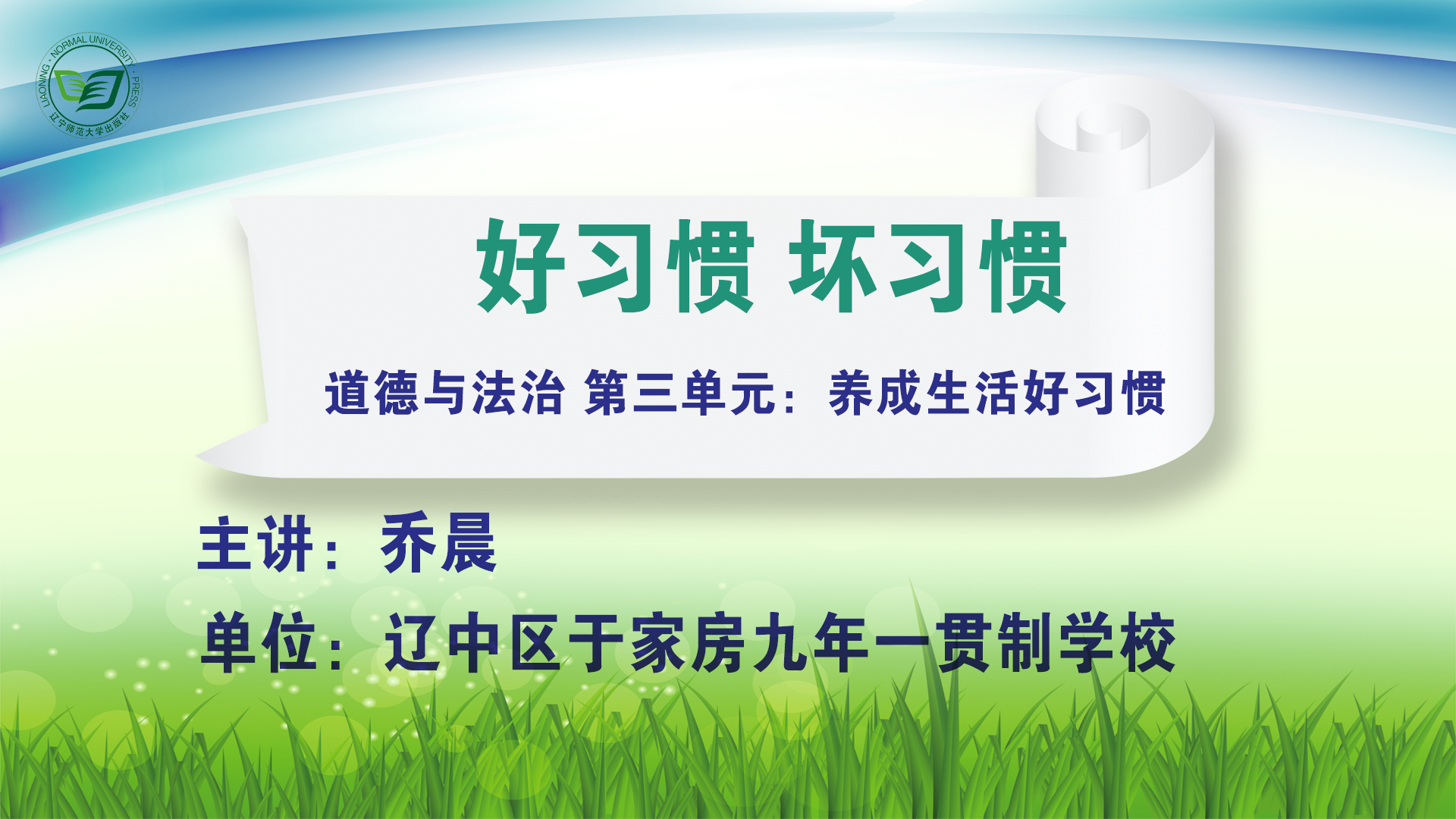 LIAONING · NORMAL UNIVERSITY · PRESS
辽宁师范大学出版社

好习惯 坏习惯

道德与法治 第三单元：养成生活好习惯

主讲：乔晨

单位：辽中区于家房九年一贯制学校